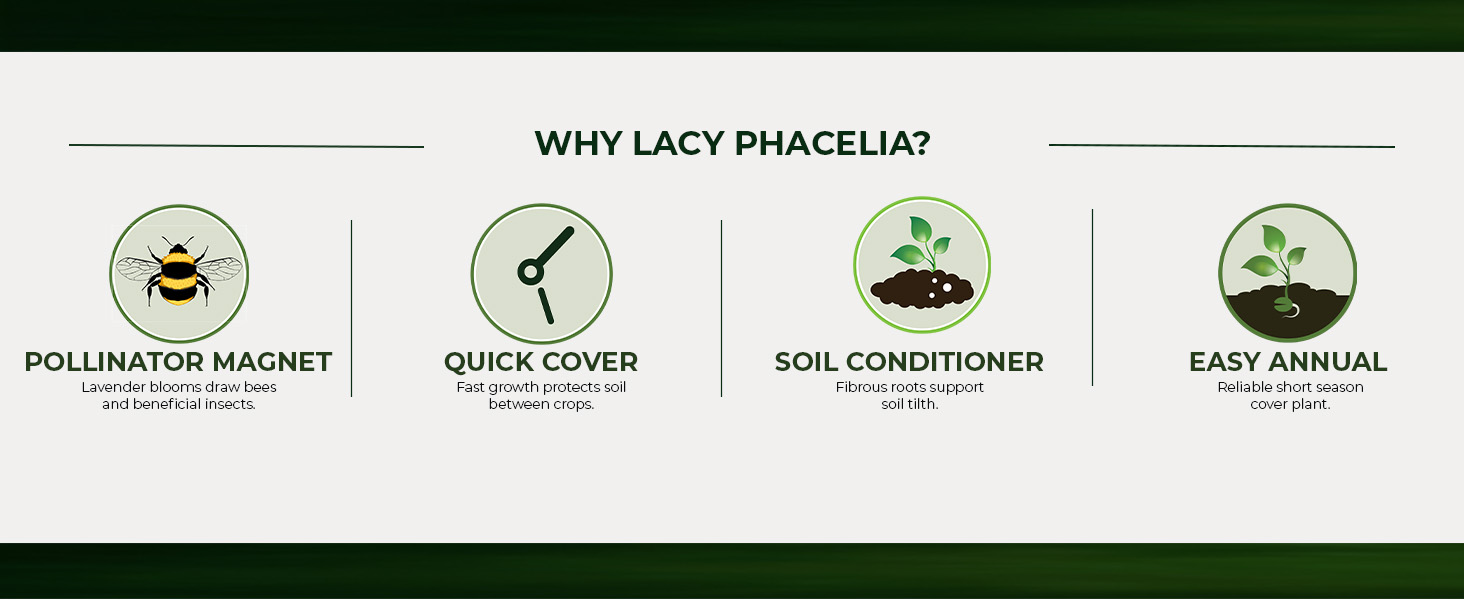 WHY LACY PHACELIA?

POLLINATOR MAGNET
Lavender blooms draw bees and beneficial insects.

QUICK COVER
Fast growth protects soil between crops.

SOIL CONDITIONER
Fibrous roots support soil tilth.

EASY ANNUAL
Reliable short season cover plant.